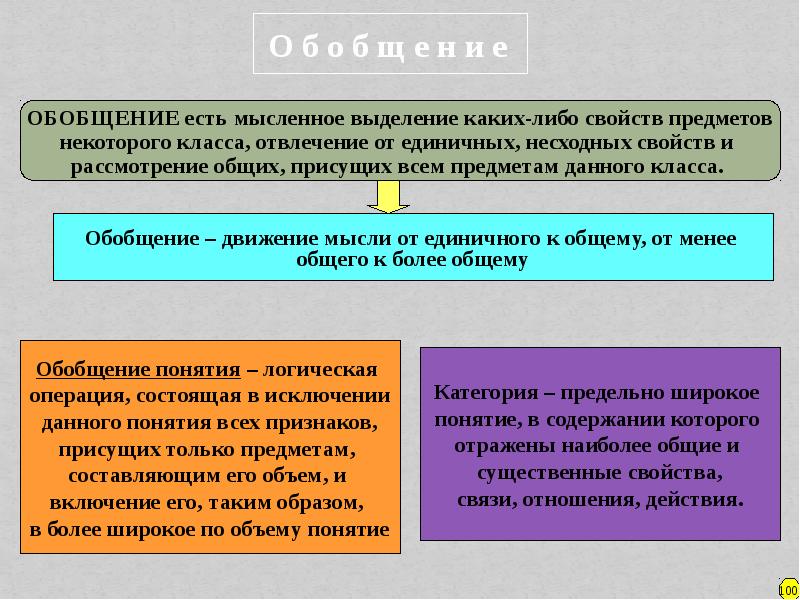 О б о б щ е н и е

ОБОБЩЕНИЕ есть мысленное выделение каких-либо свойств предметов некоторого класса, отвлечение от единичных, несходных свойств и рассмотрение общих, присущих всем предметам данного класса.

Обобщение – движение мысли от единичного к общему, от менее общего к более общему

Обобщение понятия – логическая операция, состоящая в исключении данного понятия всех признаков, присущих только предметам, составляющим его объем, и включение его, таким образом, в более широкое по объему понятие

Категория – предельно широкое понятие, в содержании которого отражены наиболее общие и существенные свойства, связи, отношения, действия.

100